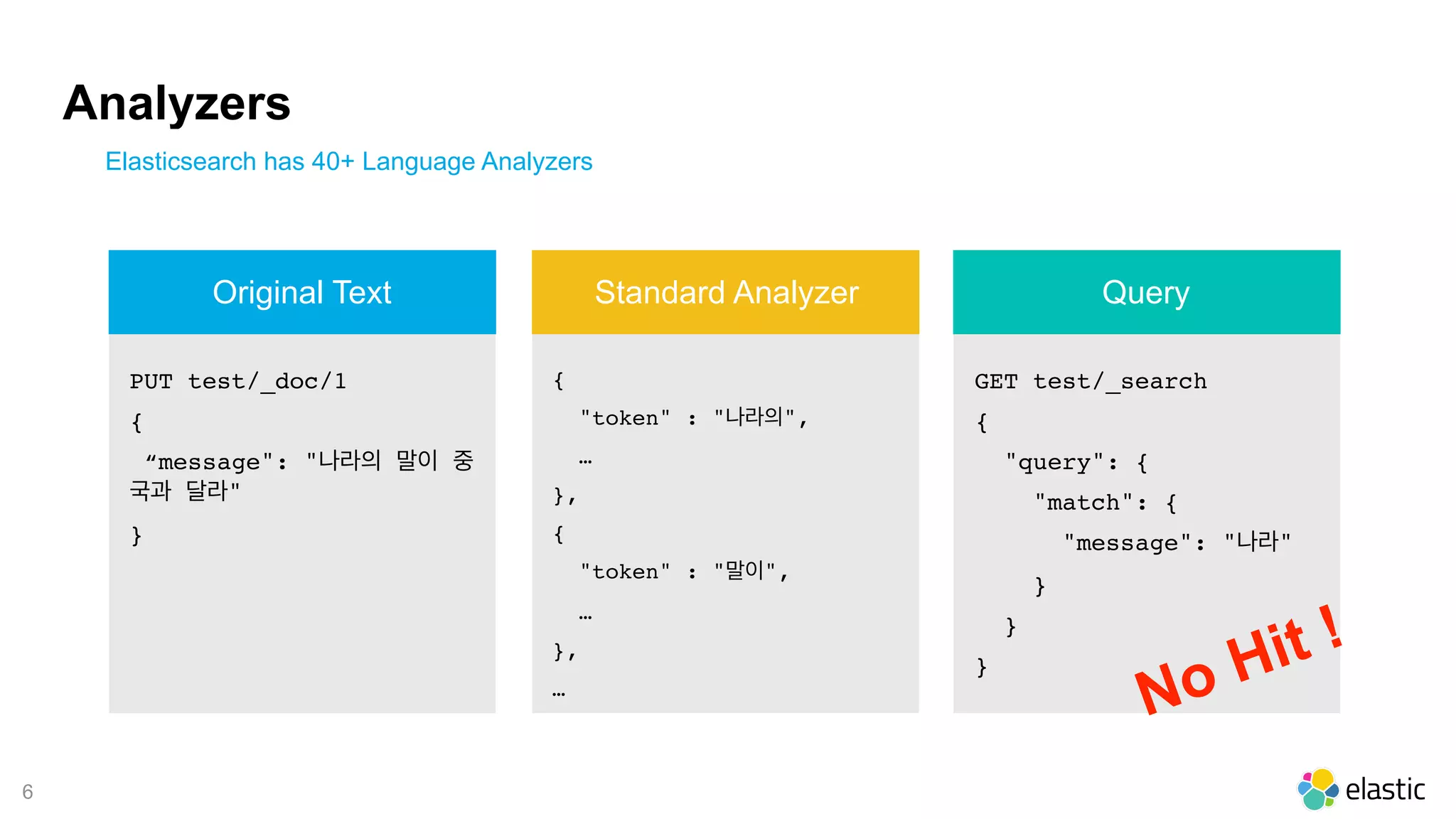 Analyzers

Elasticsearch has 40+ Language Analyzers

Original Text

PUT test/_doc/1
{
“message": "나라의 말이 중국과 달라"
}

Standard Analyzer

{
"token" : "나라의",
…
},
{
"token" : "말이",
…
},
…

Query

GET test/_search
{
"query": {
"match": {
"message": "나라"
}
}
}

No Hit !

6

elastic